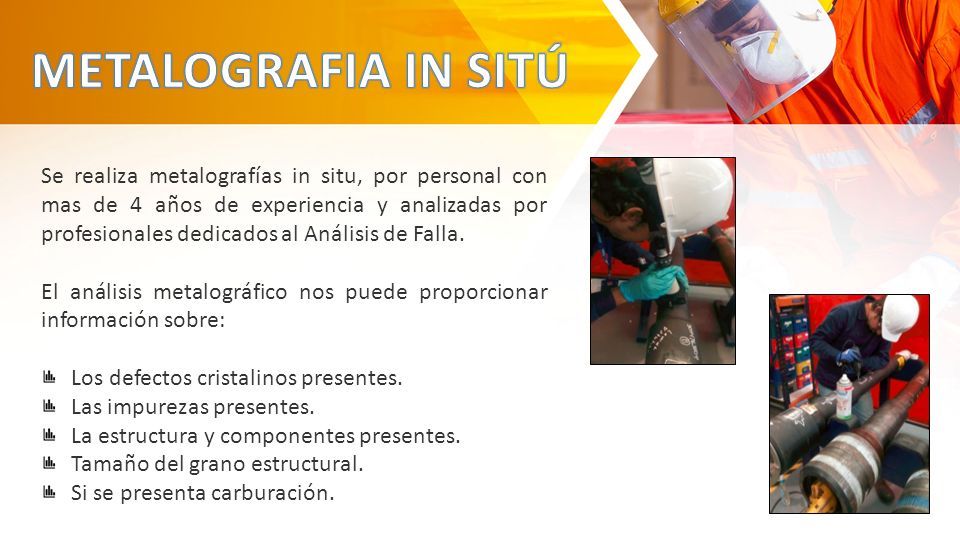 METALOGRAFIA IN SITÚ

Se realiza metalografías in situ, por personal con mas de 4 años de experiencia y analizadas por profesionales dedicados al Análisis de Falla.

El análisis metalográfico nos puede proporcionar información sobre:

Los defectos cristalinos presentes.
Las impurezas presentes.
La estructura y componentes presentes.
Tamaño del grano estructural.
Si se presenta carburación.